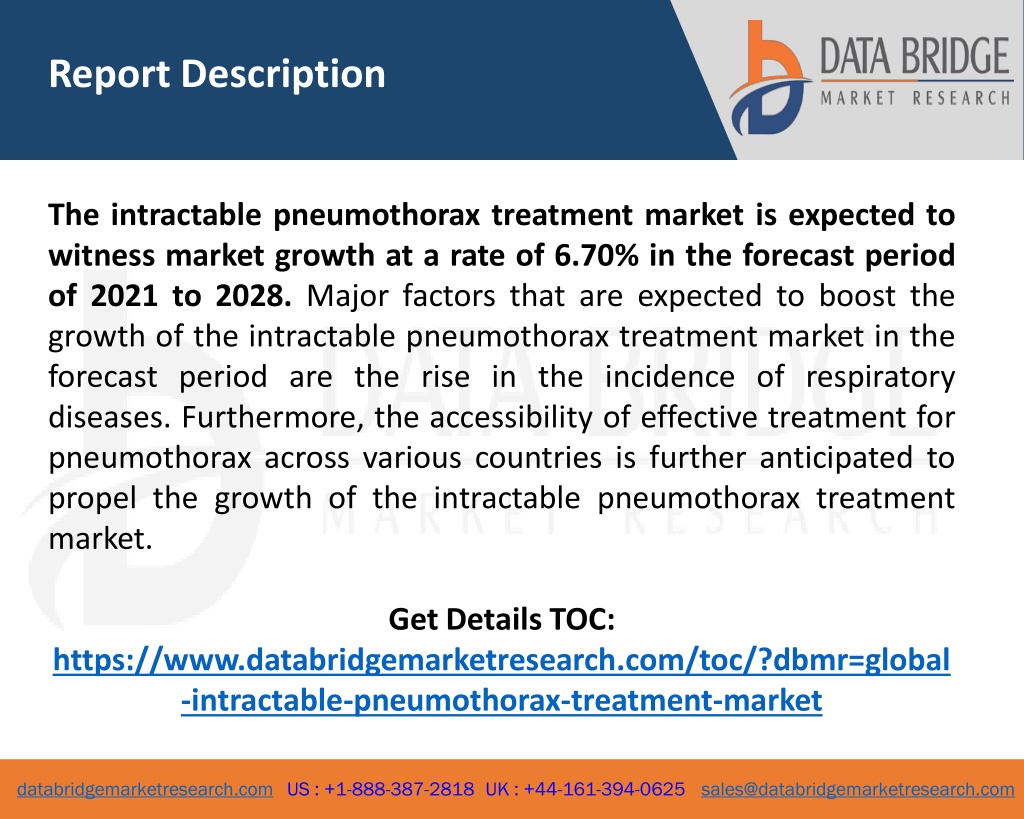 Report Description

DATA BRIDGE
MARKET RESEARCH

The intractable pneumothorax treatment market is expected to witness market growth at a rate of 6.70% in the forecast period of 2021 to 2028. Major factors that are expected to boost the growth of the intractable pneumothorax treatment market in the forecast period are the rise in the incidence of respiratory diseases. Furthermore, the accessibility of effective treatment for pneumothorax across various countries is further anticipated to propel the growth of the intractable pneumothorax treatment market.

Get Details TOC:
https://www.databridgemarketresearch.com/toc/?dbmr=global-intractable-pneumothorax-treatment-market

databridgemarketresearch.com US : +1-888-387-2818 UK : +44-161-394-0625 sales@databridgemarketresearch.com